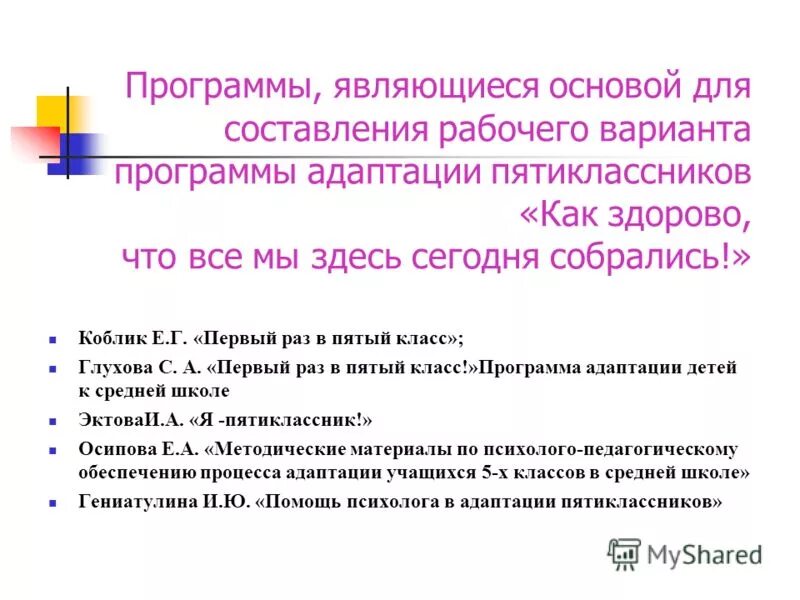 Программы, являющиеся основой для составления рабочего варианта программы адаптации пятиклассников «Как здорово, что все мы здесь сегодня собрались!»

- Коблик Е.Г. «Первый раз в пятый класс»;
- Глухова С. А. «Первый раз в пятый класс!»Программа адаптации детей к средней школе
- ЭктоваИ.А. «Я -пятиклассник!»
- Осипова Е.А. «Методические материалы по психолого-педагогическому обеспечению процесса адаптации учащихся 5-х классов в средней школе»
- Гениатулина И.Ю. «Помощь психолога в адаптации пятиклассников»

MyShared